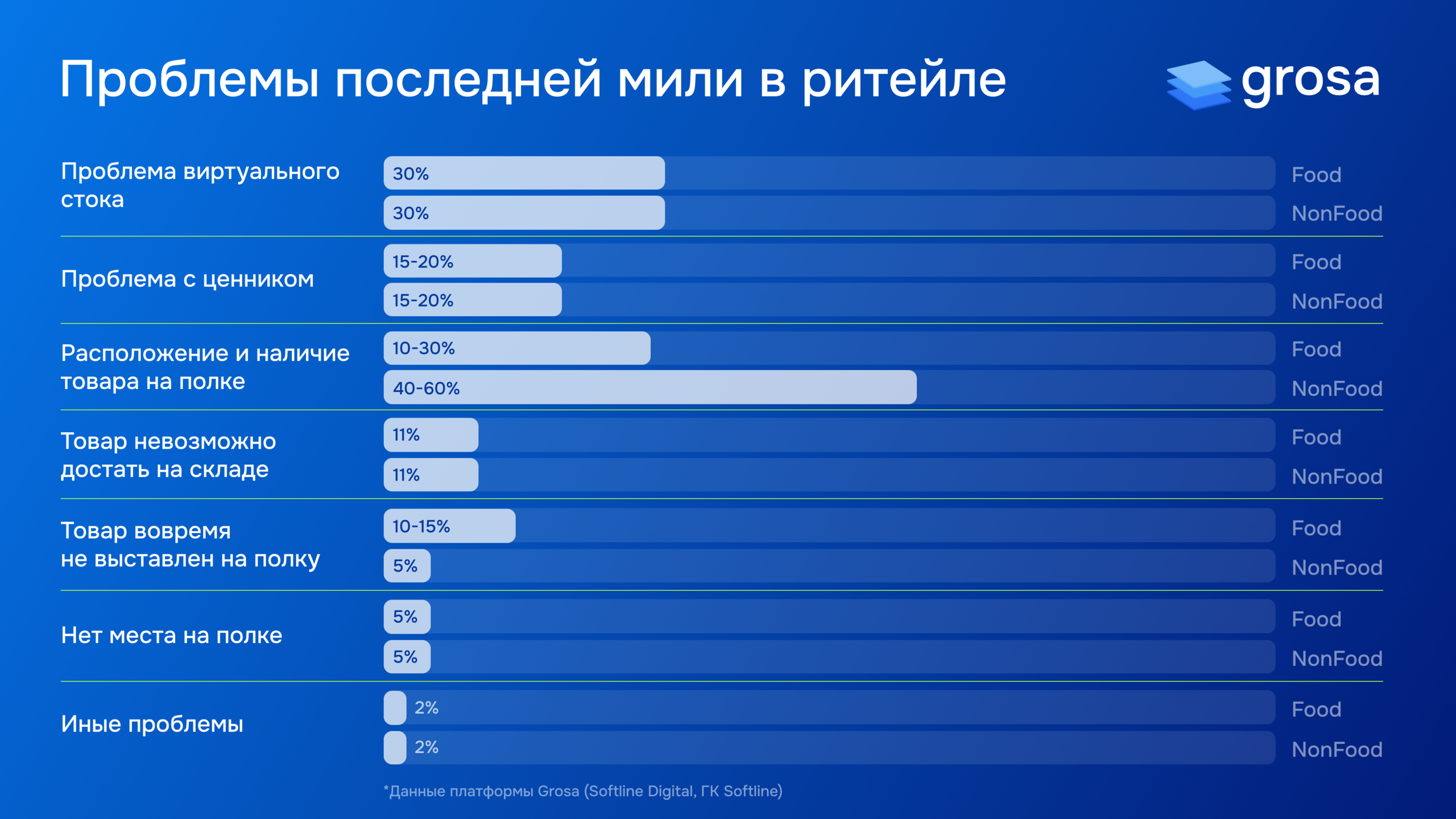 Проблемы последней мили в ритейле

grosa

Проблема виртуального стока
30% Food
30% NonFood

Проблема с ценником
15-20% Food
15-20% NonFood

Расположение и наличие товара на полке
10-30% Food
40-60% NonFood

Товар невозможно достать на складе
11% Food
11% NonFood

Товар вовремя не выставлен на полку
10-15% Food
5% NonFood

Нет места на полке
5% Food
5% NonFood

Иные проблемы
2% Food
2% NonFood

*Данные платформы Grosa (Softline Digital, ГК Softline)